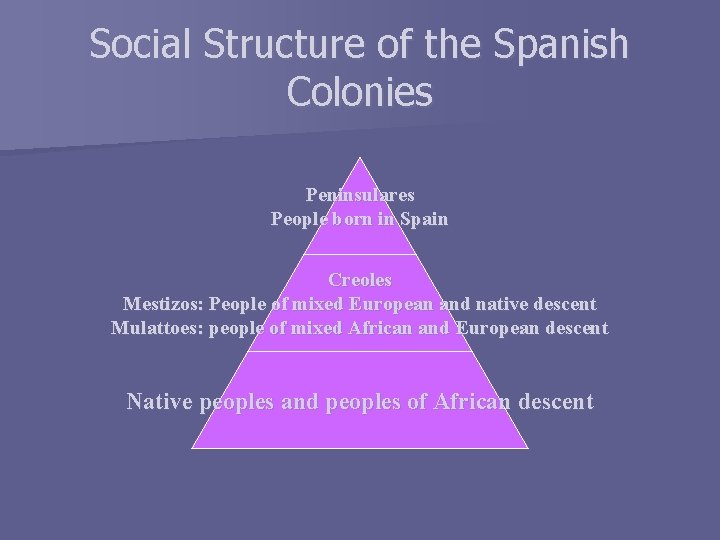 Social Structure of the Spanish Colonies

Peninsulares
People born in Spain

Creoles
Mestizos: People of mixed European and native descent
Mulattoes: people of mixed African and European descent

Native peoples and peoples of African descent